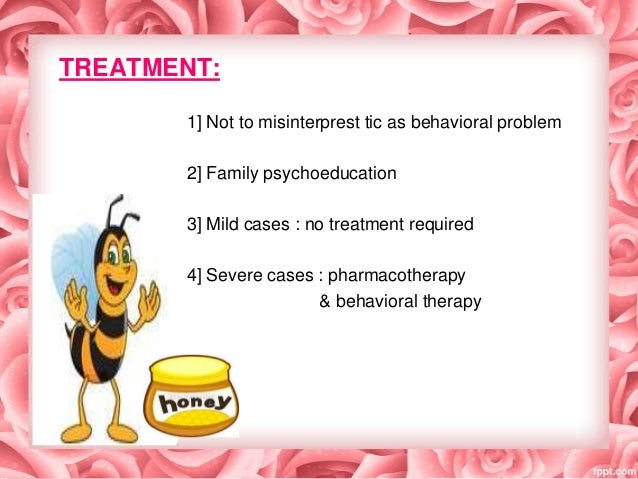 TREATMENT:

1] Not to misinterprest tic as behavioral problem

2] Family psychoeducation

3] Mild cases : no treatment required

4] Severe cases : pharmacotherapy & behavioral therapy

honey

fppt.com